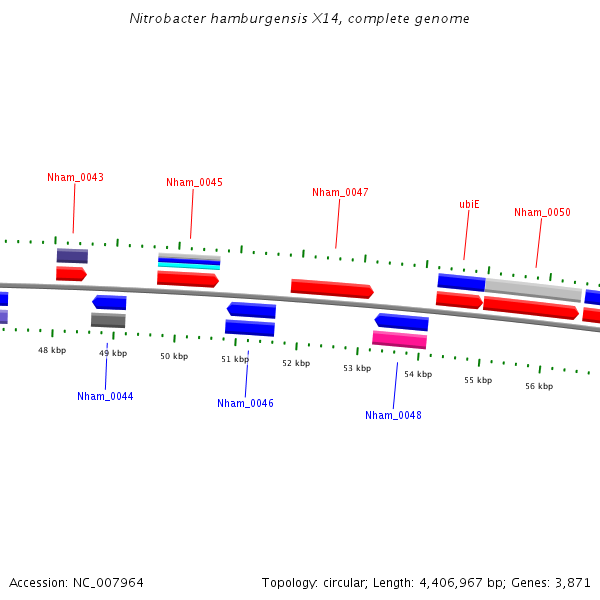 Nitrobacter hamburgensis X14, complete genome

Nham_0043
Nham_0045
Nham_0047
ubiE
Nham_0050

48 kbp
49 kbp
50 kbp
51 kbp
52 kbp
53 kbp
54 kbp
55 kbp
56 kbp

Nham_0044
Nham_0046
Nham_0048

Accession: NC_007964

Topology: circular; Length: 4,406,967 bp; Genes: 3,871